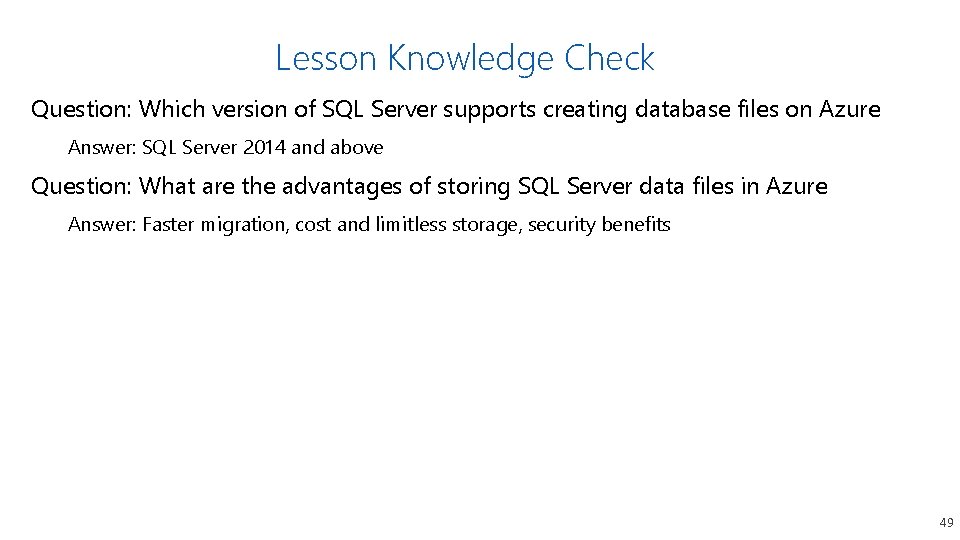 Lesson Knowledge Check

Question: Which version of SQL Server supports creating database files on Azure

Answer: SQL Server 2014 and above

Question: What are the advantages of storing SQL Server data files in Azure

Answer: Faster migration, cost and limitless storage, security benefits

49